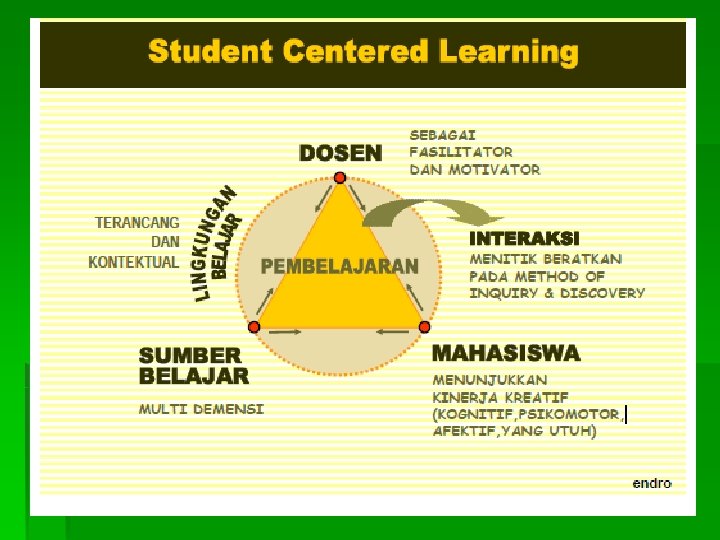 Student Centered Learning

DOSEN

SEBAGAI FASILITATOR DAN MOTIVATOR

TERANCANG DAN KONTEKTUAL

LINGKUNGAN BELAJAR

PEMBELAJARAN

INTERAKSI

MENITIK BERATKAN PADA METHOD OF INQUIRY & DISCOVERY

SUMBER BELAJAR

MULTI DEMENSI

MAHASISWA

MENUNJUKKAN KINERJA KREATIF (KOGNITIF,PSIKOMOTOR, AFEKTIF,YANG UTUH)

endro